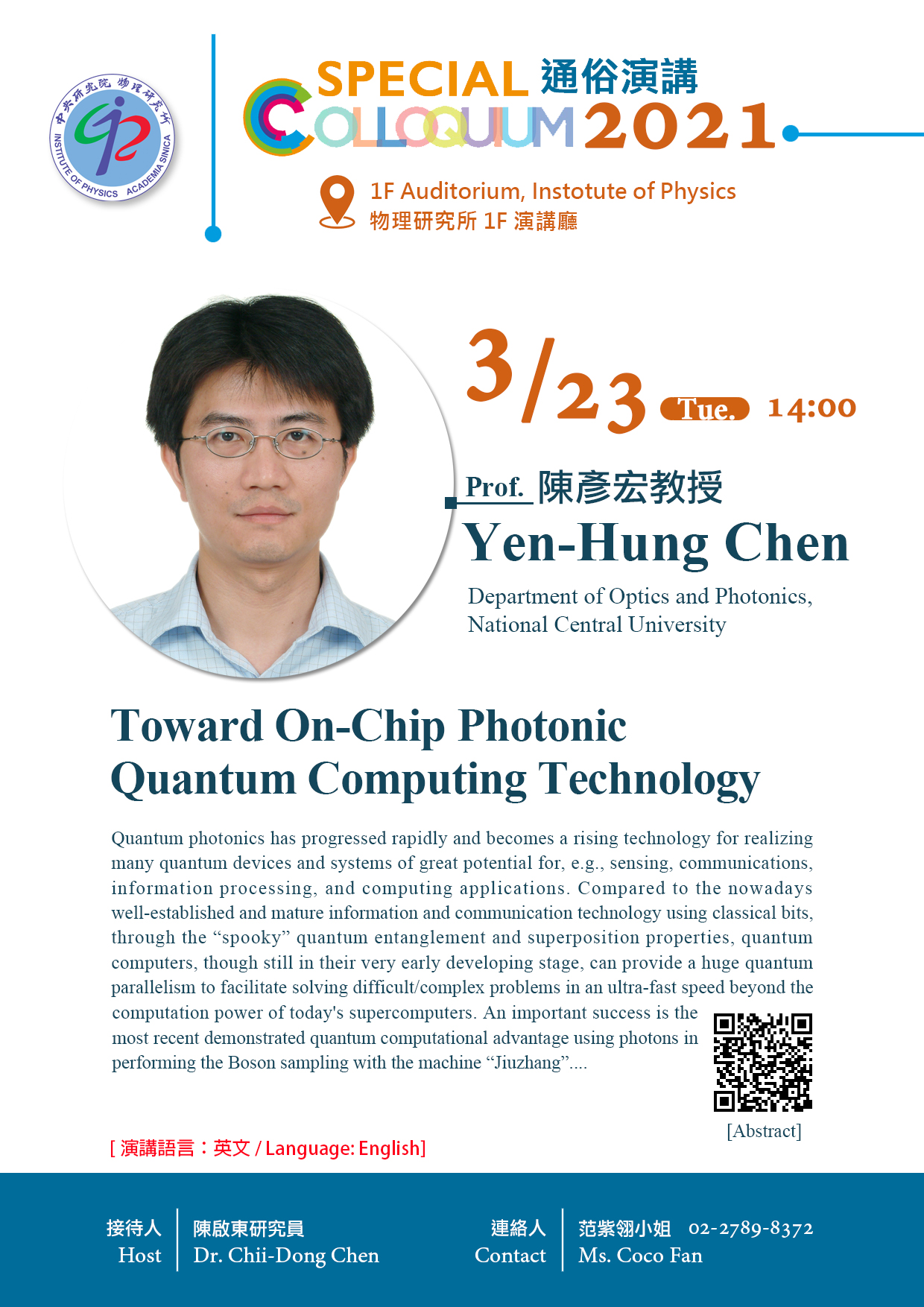 中央研究院 物理研究所
INSTITUTE OF PHYSICS ACADEMIA SINICA

SPECIAL 通俗演講
COLLOQUIUM 2021

1F Auditorium, Instotute of Physics
物理研究所 1F 演講廳

3/23 Tue. 14:00

Prof. 陳彥宏教授
Yen-Hung Chen
Department of Optics and Photonics, National Central University

Toward On-Chip Photonic Quantum Computing Technology

Quantum photonics has progressed rapidly and becomes a rising technology for realizing many quantum devices and systems of great potential for, e.g., sensing, communications, information processing, and computing applications. Compared to the nowadays well-established and mature information and communication technology using classical bits, through the “spooky” quantum entanglement and superposition properties, quantum computers, though still in their very early developing stage, can provide a huge quantum parallelism to facilitate solving difficult/complex problems in an ultra-fast speed beyond the computation power of today's supercomputers. An important success is the most recent demonstrated quantum computational advantage using photons in performing the Boson sampling with the machine “Jiuzhang”....

[Abstract]

[ 演講語言：英文 / Language: English]

接待人 Host
陳啟東研究員 Dr. Chii-Dong Chen

連絡人 Contact
范紫翎小姐 02-2789-8372
Ms. Coco Fan